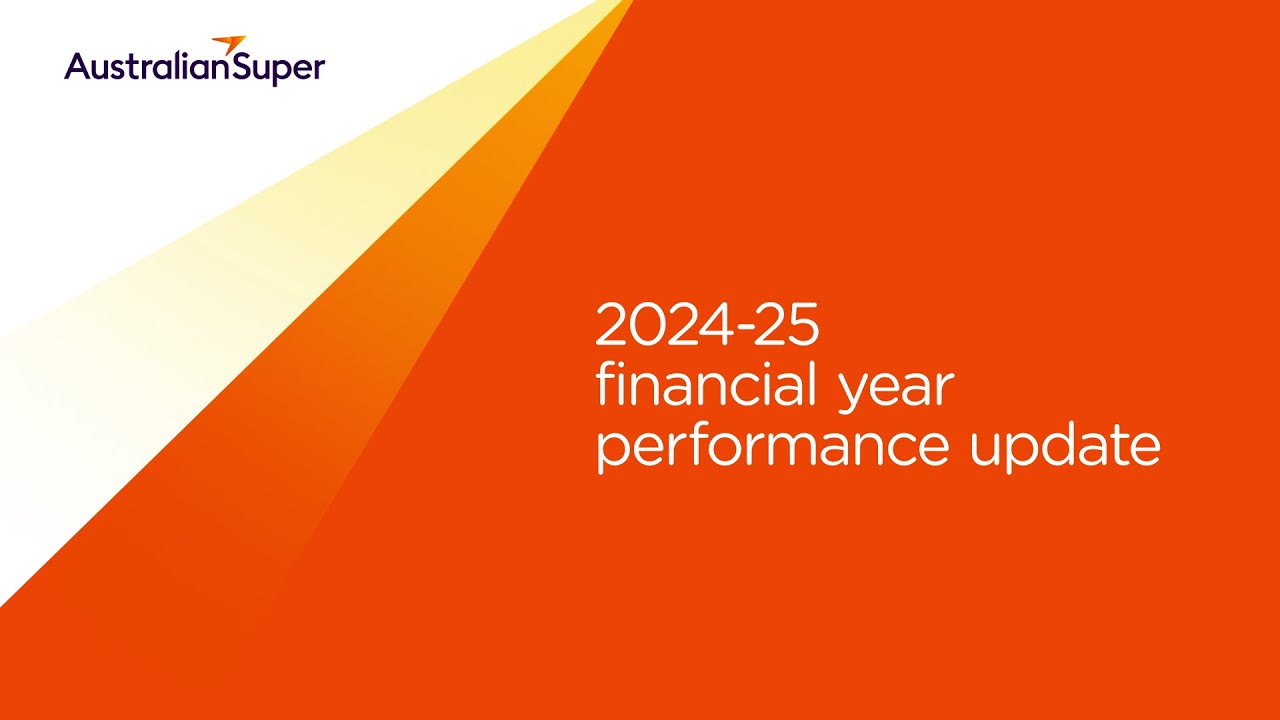 AustralianSuper

2024-25
financial year
performance update